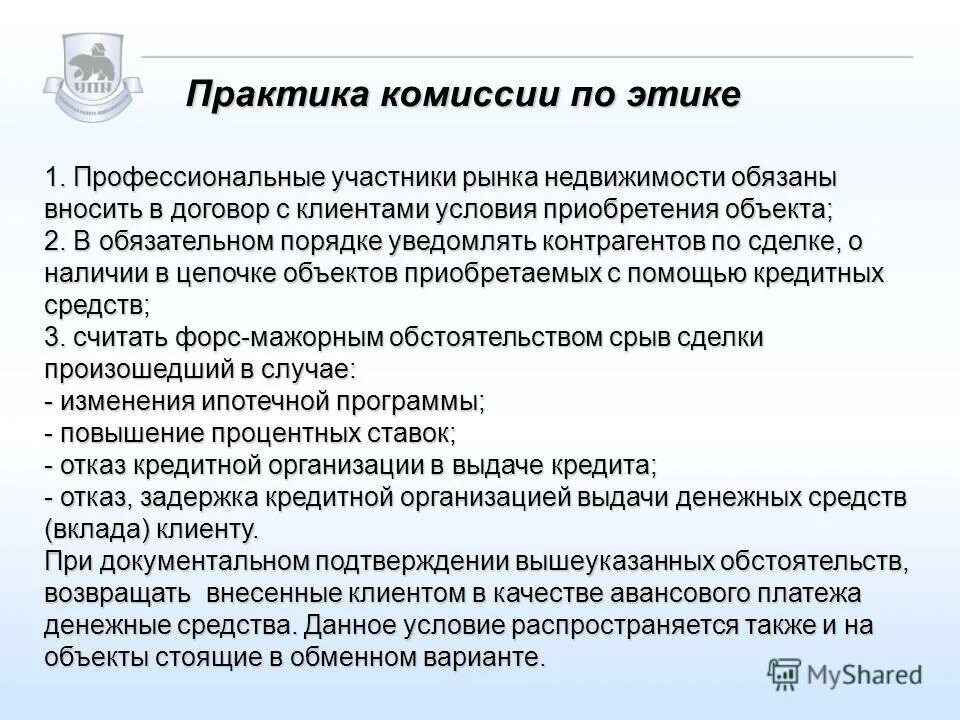 УПН

Практика комиссии по этике

1. Профессиональные участники рынка недвижимости обязаны вносить в договор с клиентами условия приобретения объекта;
2. В обязательном порядке уведомлять контрагентов по сделке, о наличии в цепочке объектов приобретаемых с помощью кредитных средств;
3. считать форс-мажорным обстоятельством срыв сделки произошедший в случае:
- изменения ипотечной программы;
- повышение процентных ставок;
- отказ кредитной организации в выдаче кредита;
- отказ, задержка кредитной организацией выдачи денежных средств (вклада) клиенту.
При документальном подтверждении вышеуказанных обстоятельств, возвращать внесенные клиентом в качестве авансового платежа денежные средства. Данное условие распространяется также и на объекты стоящие в обменном варианте.

MyShared